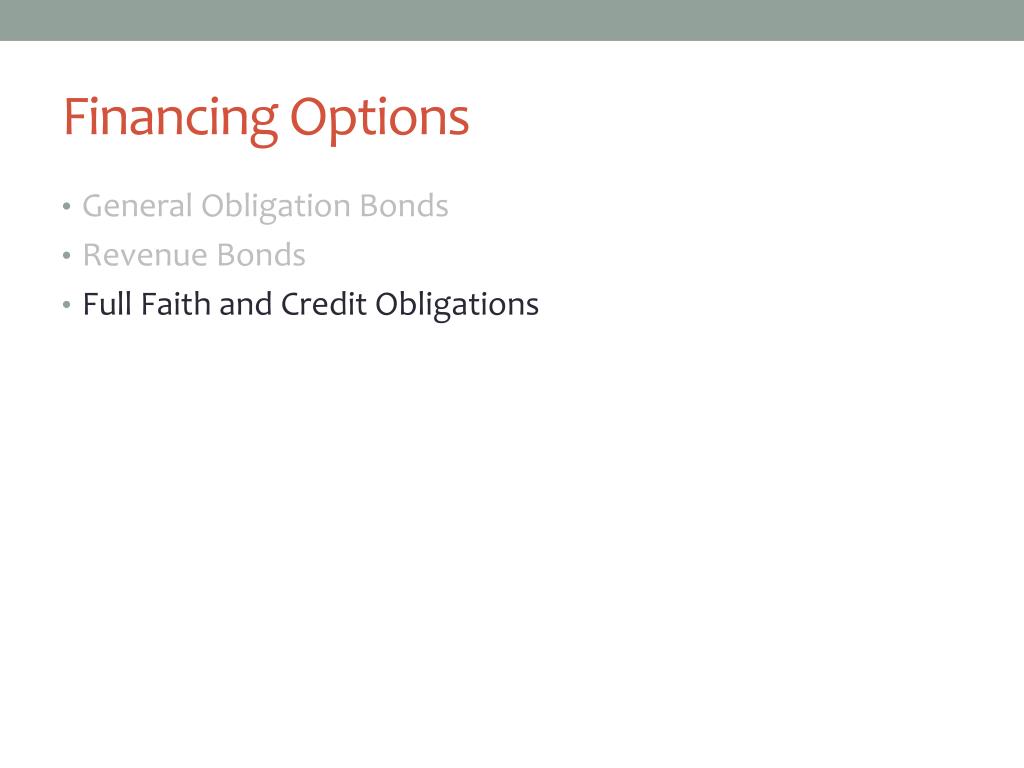 Financing Options

• General Obligation Bonds
• Revenue Bonds
• Full Faith and Credit Obligations